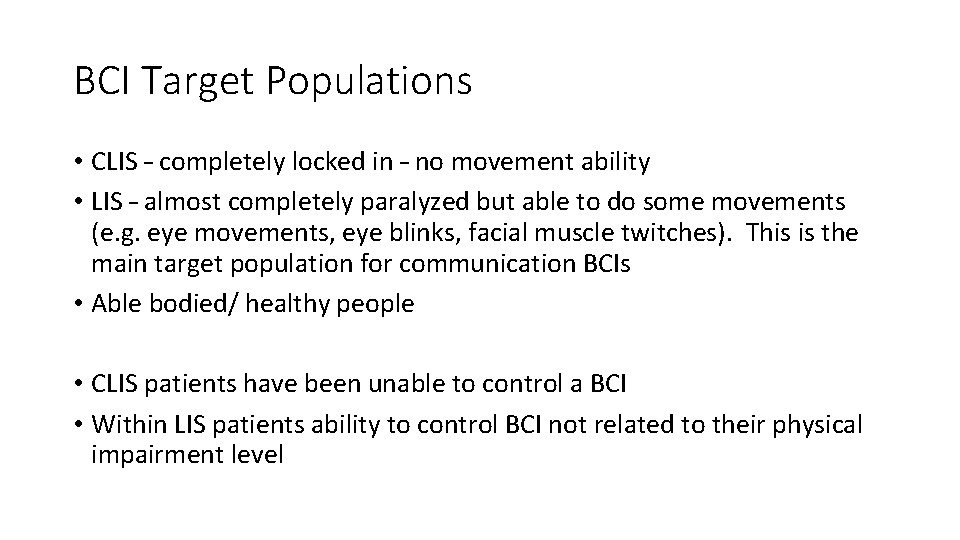 BCI Target Populations

• CLIS – completely locked in – no movement ability
• LIS – almost completely paralyzed but able to do some movements (e.g. eye movements, eye blinks, facial muscle twitches). This is the main target population for communication BCIs
• Able bodied/ healthy people

• CLIS patients have been unable to control a BCI
• Within LIS patients ability to control BCI not related to their physical impairment level